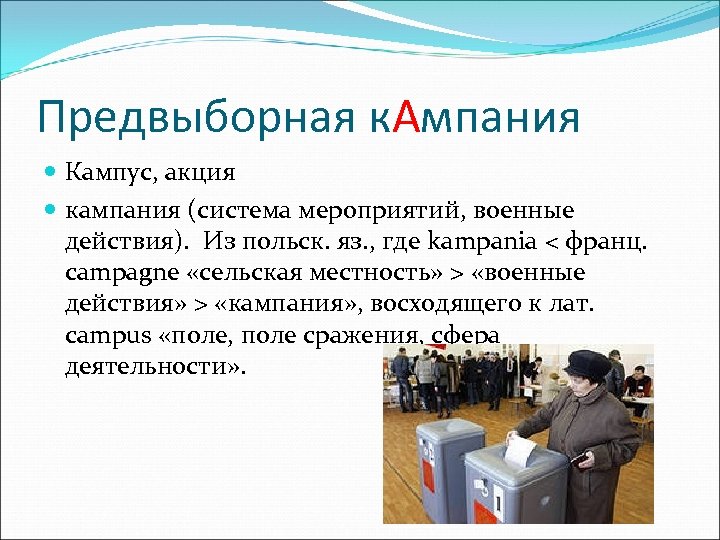 Предвыборная кАмпания

Кампус, акция

кампания (система мероприятий, военные действия). Из польск. яз., где kampania < франц. campagne «сельская местность» > «военные действия» > «кампания», восходящего к лат. campus «поле, поле сражения, сфера деятельности».